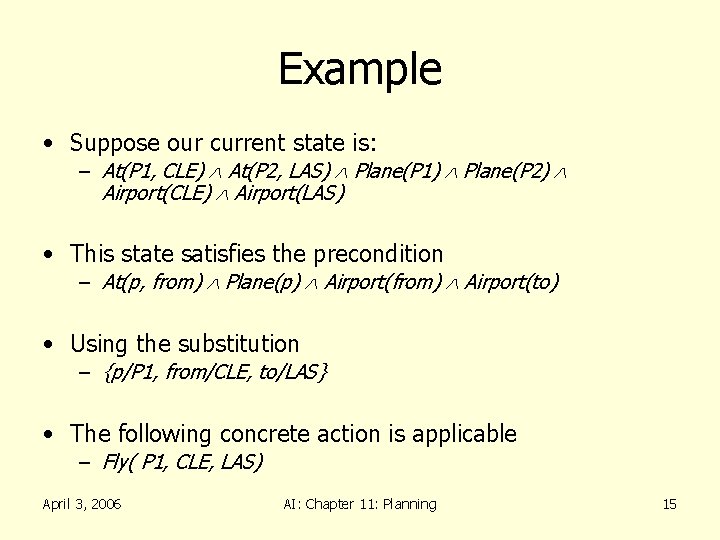 Example

• Suppose our current state is:
– At(P1, CLE) $\wedge$ At(P2, LAS) $\wedge$ Plane(P1) $\wedge$ Plane(P2) $\wedge$ Airport(CLE) $\wedge$ Airport(LAS)

• This state satisfies the precondition
– At(p, from) $\wedge$ Plane(p) $\wedge$ Airport(from) $\wedge$ Airport(to)

• Using the substitution
– {p/P1, from/CLE, to/LAS}

• The following concrete action is applicable
– Fly( P1, CLE, LAS)

April 3, 2006 AI: Chapter 11: Planning 15